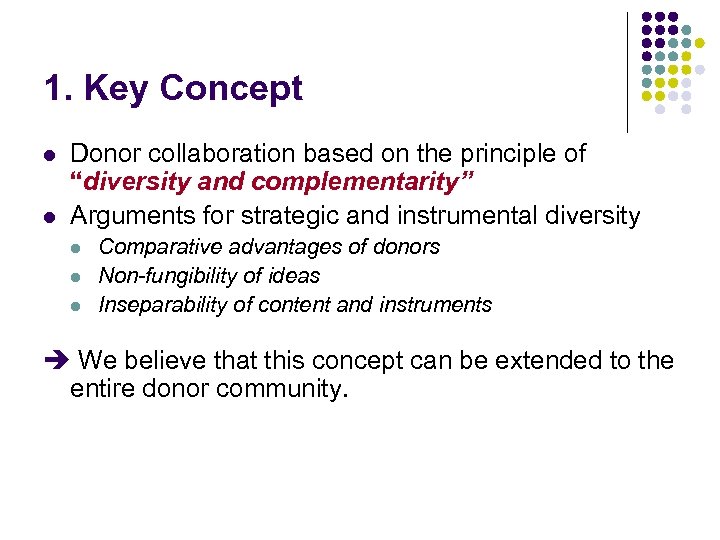 1. Key Concept

- Donor collaboration based on the principle of "diversity and complementarity"
- Arguments for strategic and instrumental diversity
  - Comparative advantages of donors
  - Non-fungibility of ideas
  - Inseparability of content and instruments

➔ We believe that this concept can be extended to the entire donor community.